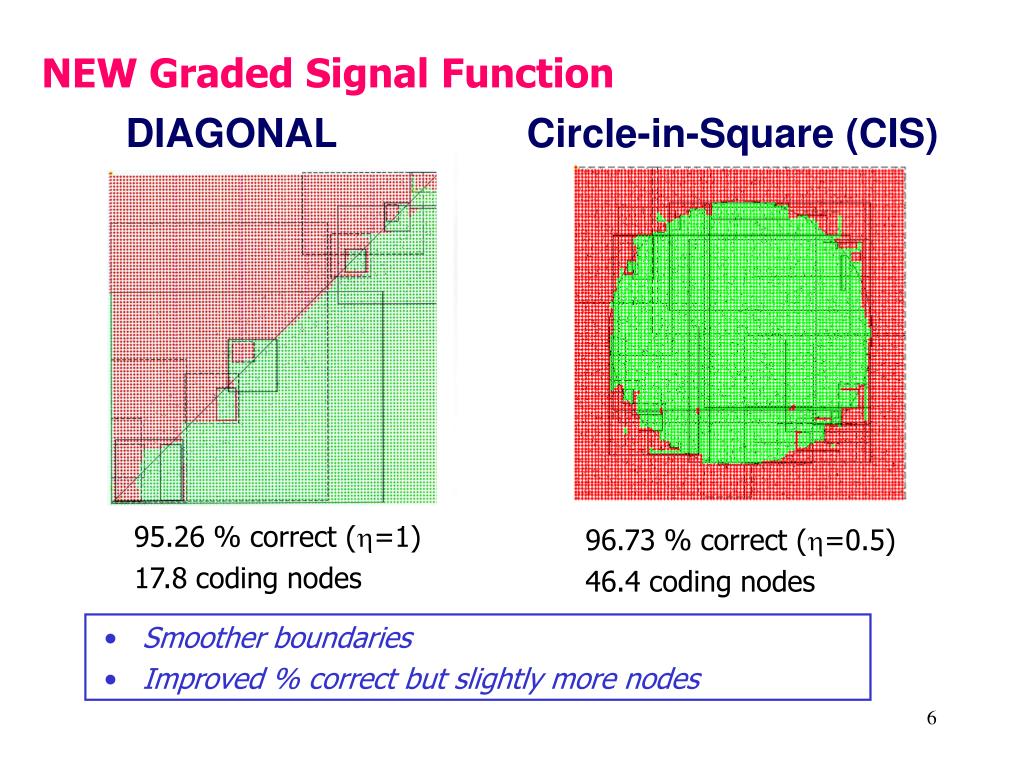 NEW Graded Signal Function

DIAGONAL

Circle-in-Square (CIS)

95.26 % correct ($\eta$=1)
17.8 coding nodes

96.73 % correct ($\eta$=0.5)
46.4 coding nodes

• Smoother boundaries
• Improved % correct but slightly more nodes

6